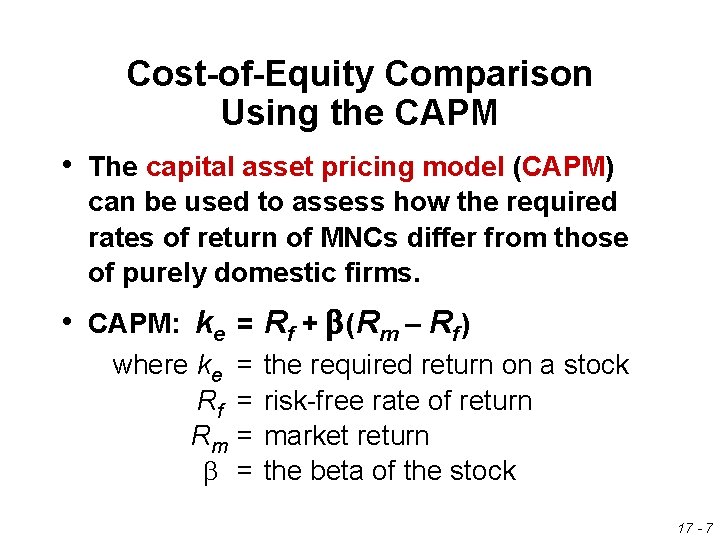 Cost-of-Equity Comparison Using the CAPM

• The capital asset pricing model (CAPM) can be used to assess how the required rates of return of MNCs differ from those of purely domestic firms.

• CAPM: $k_e = R_f + \beta(R_m - R_f)$

where $k_e$ = the required return on a stock
$R_f$ = risk-free rate of return
$R_m$ = market return
$\beta$ = the beta of the stock

17 - 7